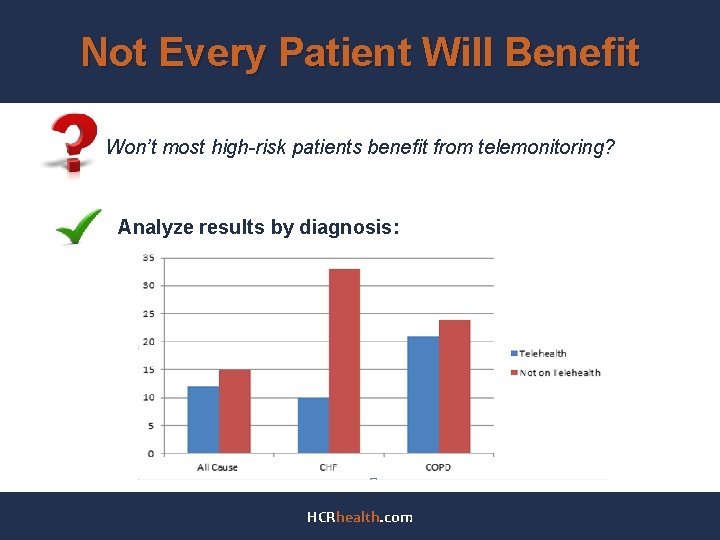 Not Every Patient Will Benefit

Won't most high-risk patients benefit from telemonitoring?

Analyze results by diagnosis:

35
30
25
20
15
10
5
0

All Cause
CHF
COPD

Telehealth
Not on Telehealth

HCRhealth.com